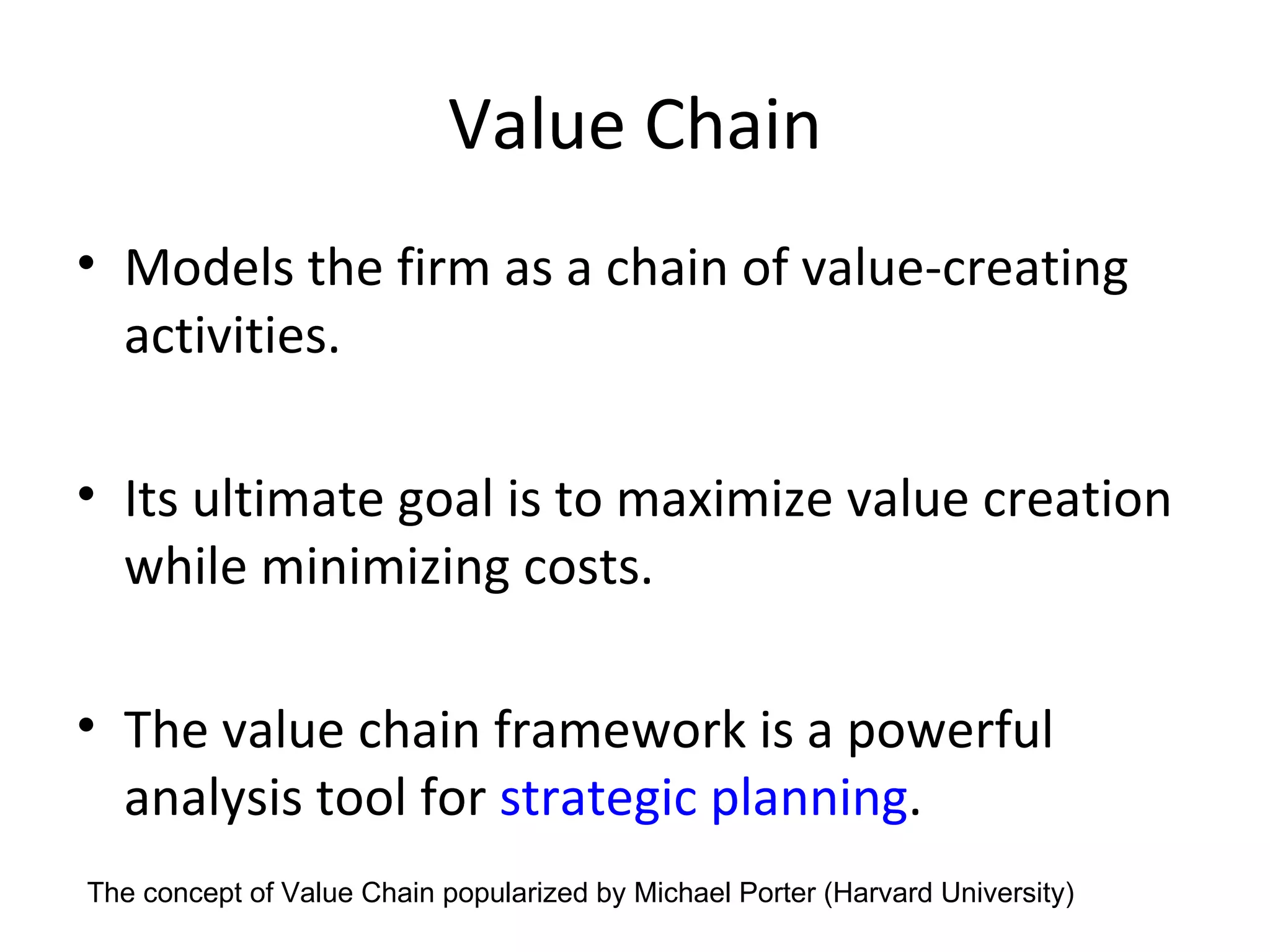 Value Chain

• Models the firm as a chain of value-creating activities.

• Its ultimate goal is to maximize value creation while minimizing costs.

• The value chain framework is a powerful analysis tool for strategic planning.

The concept of Value Chain popularized by Michael Porter (Harvard University)